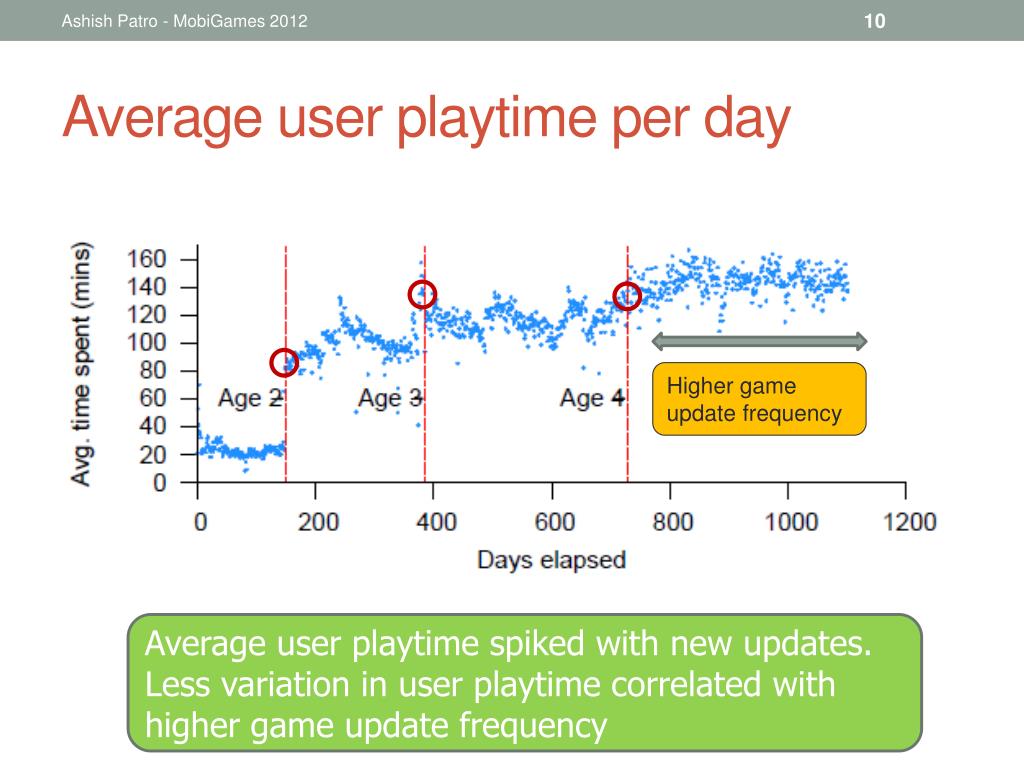 Ashish Patro - MobiGames 2012

10

Average user playtime per day

Avg. time spent (mins)

160
140
120
100
80
60
40
20
0

Age 2

Age 3

Age 4

Higher game update frequency

0 200 400 600 800 1000 1200

Days elapsed

Average user playtime spiked with new updates. Less variation in user playtime correlated with higher game update frequency